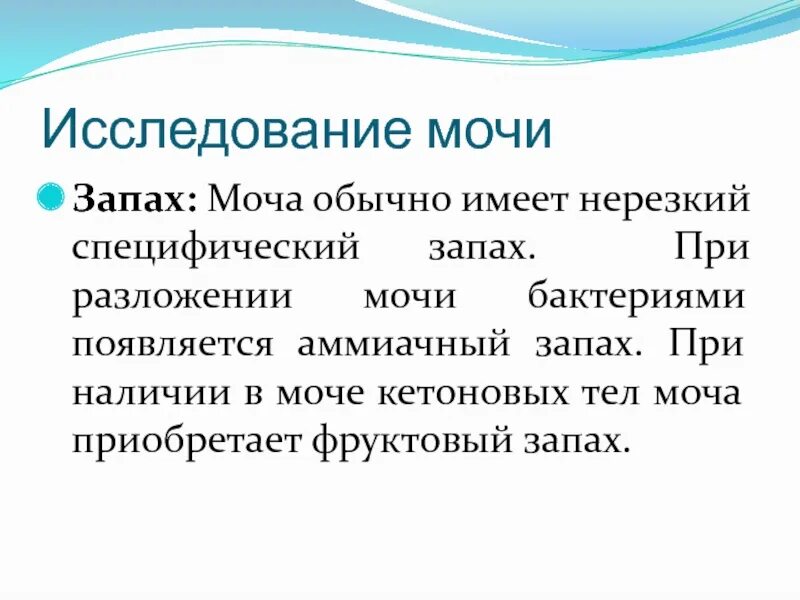 Исследование мочи

Запах: Моча обычно имеет нерезкий специфический запах. При разложении мочи бактериями появляется аммиачный запах. При наличии в моче кетоновых тел моча приобретает фруктовый запах.